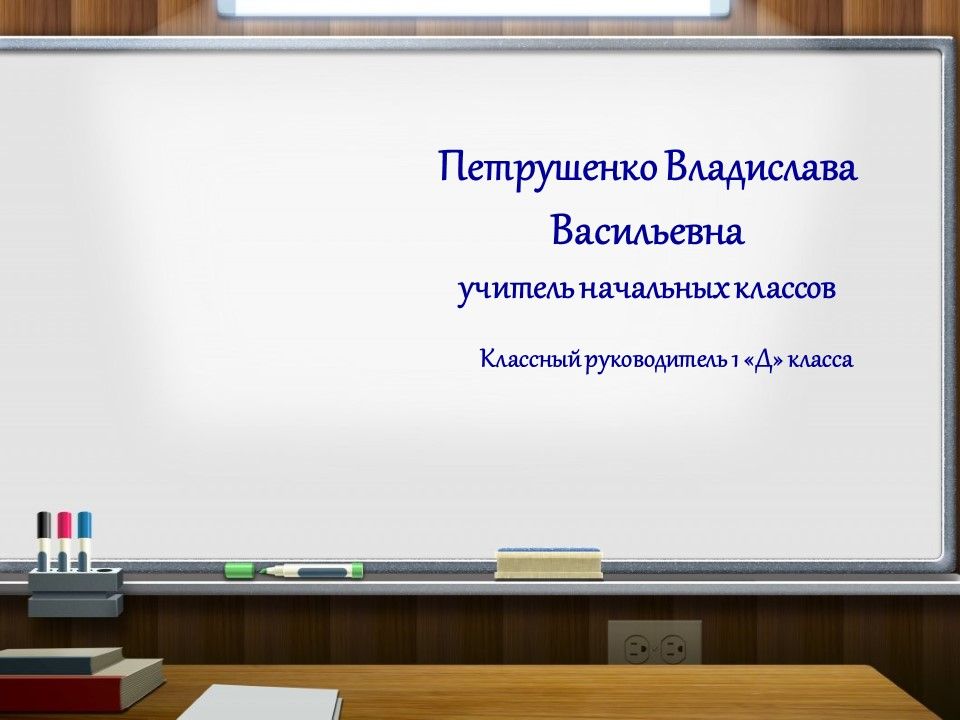 Петрушенко Владислава Васильевна

учитель начальных классов

Классный руководитель 1 «Д» класса